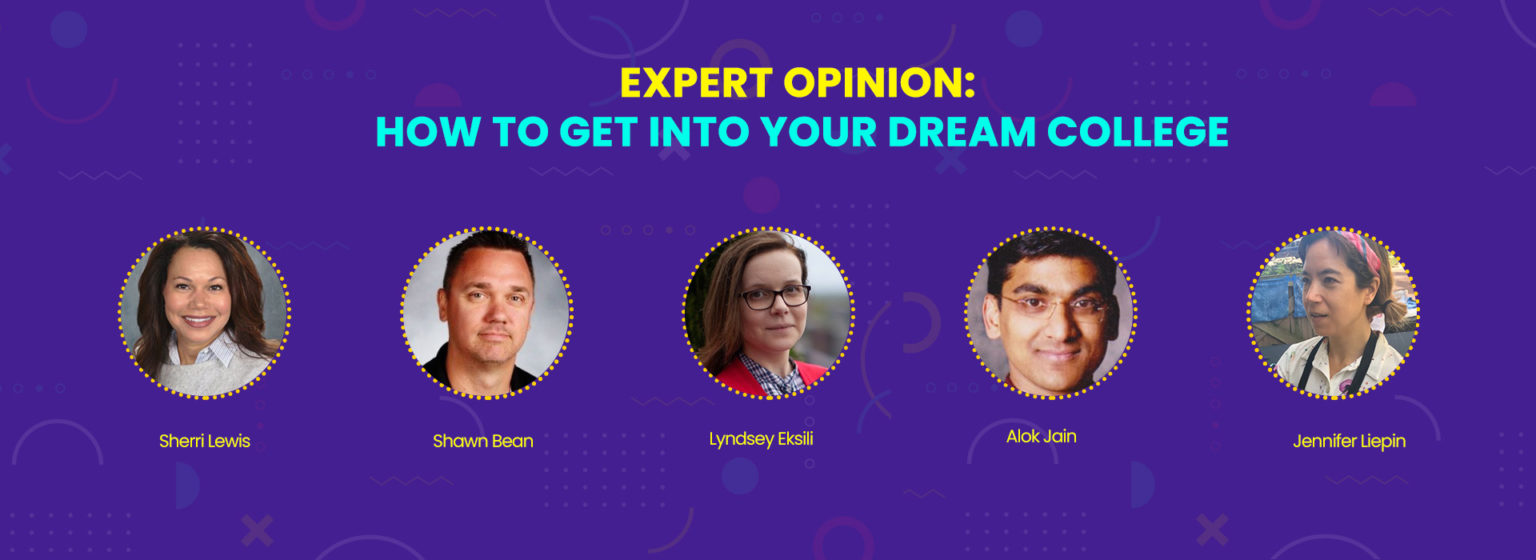 EXPERT OPINION:
HOW TO GET INTO YOUR DREAM COLLEGE

Sherri Lewis

Shawn Bean

Lyndsey Eksili

Alok Jain

Jennifer Liepin